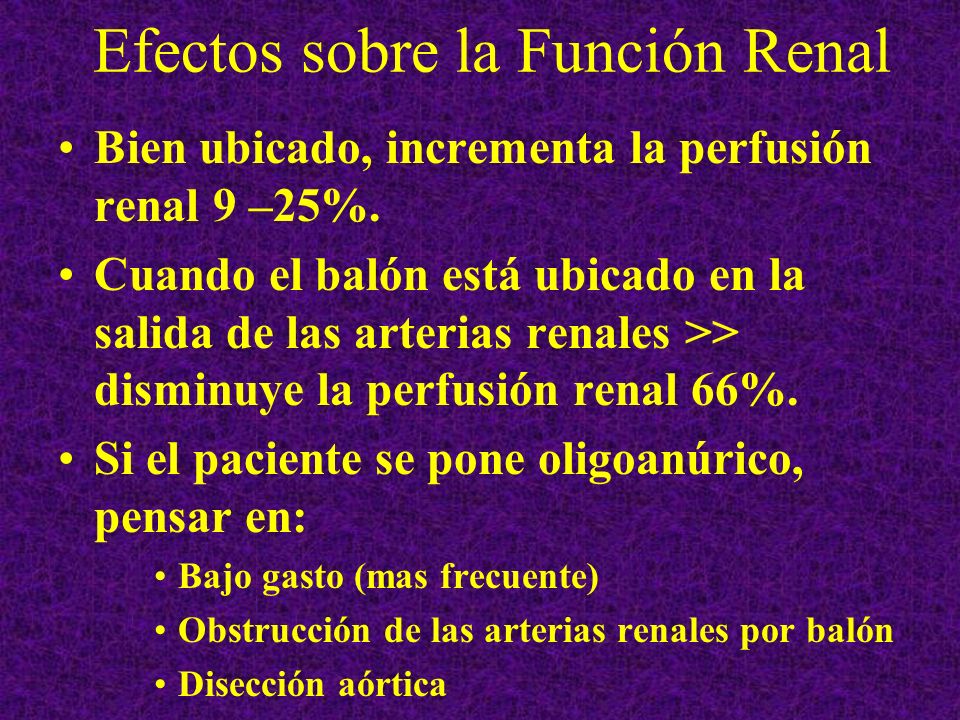 Efectos sobre la Función Renal

• Bien ubicado, incrementa la perfusión renal 9 –25%.

• Cuando el balón está ubicado en la salida de las arterias renales >> disminuye la perfusión renal 66%.

• Si el paciente se pone oligoanúrico, pensar en:

• Bajo gasto (mas frecuente)

• Obstrucción de las arterias renales por balón

• Disección aórtica